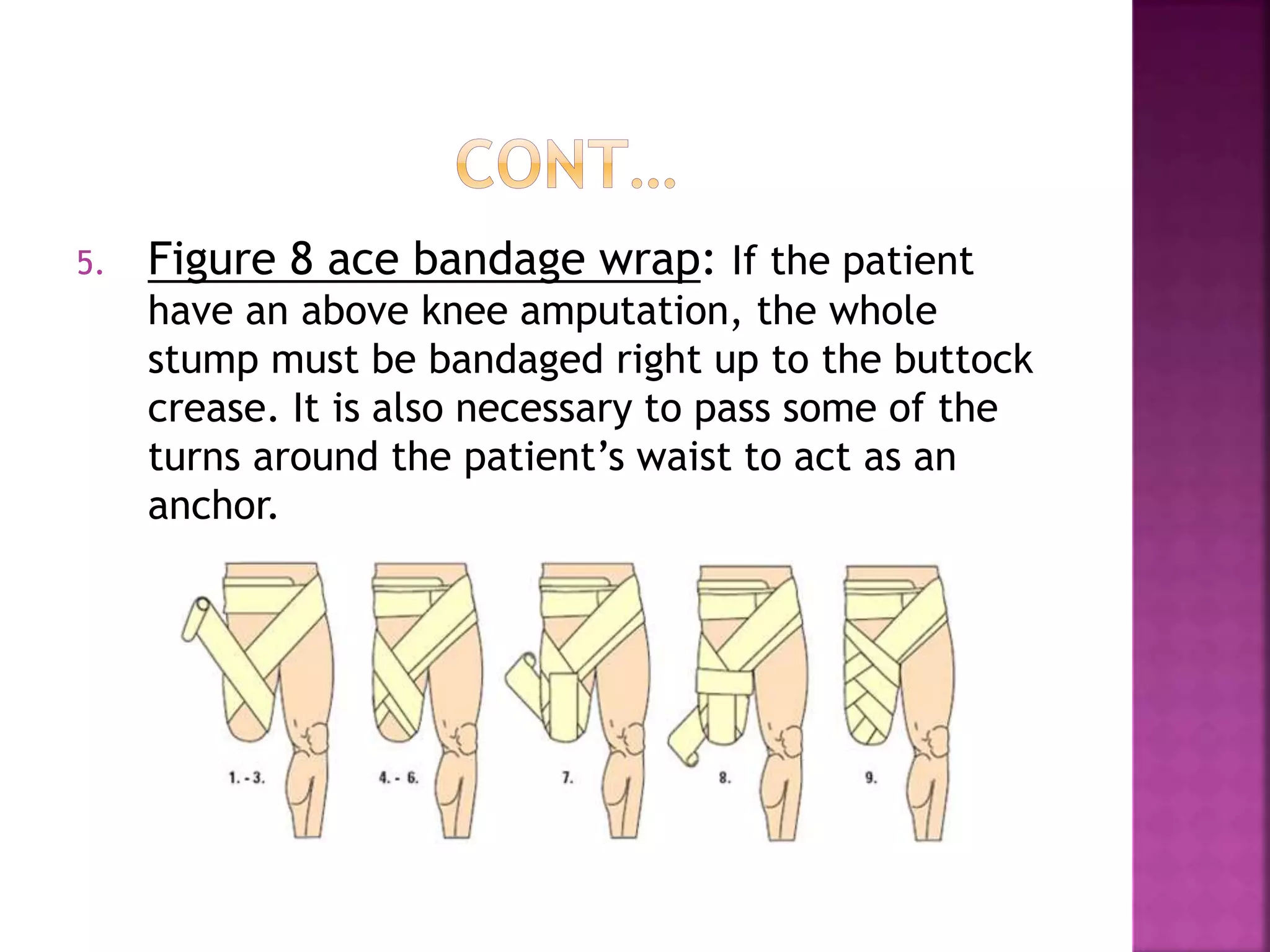 CONT…

5. Figure 8 ace bandage wrap: If the patient have an above knee amputation, the whole stump must be bandaged right up to the buttock crease. It is also necessary to pass some of the turns around the patient's waist to act as an anchor.

1. - 3.

4. - 6.

7.

8.

9.